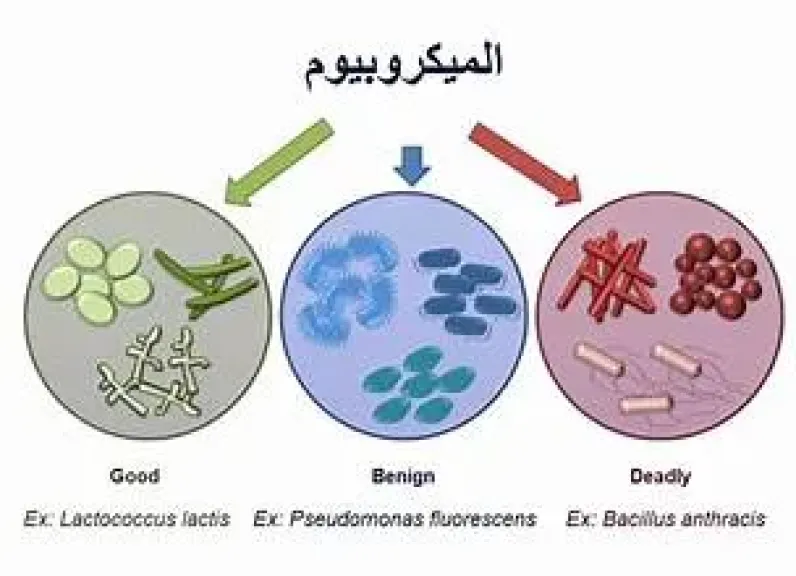 الميكروبيوم

Good

Ex: Lactococcus lactis

Benign

Ex: Pseudomonas fluorescens

Deadly

Ex: Bacillus anthracis